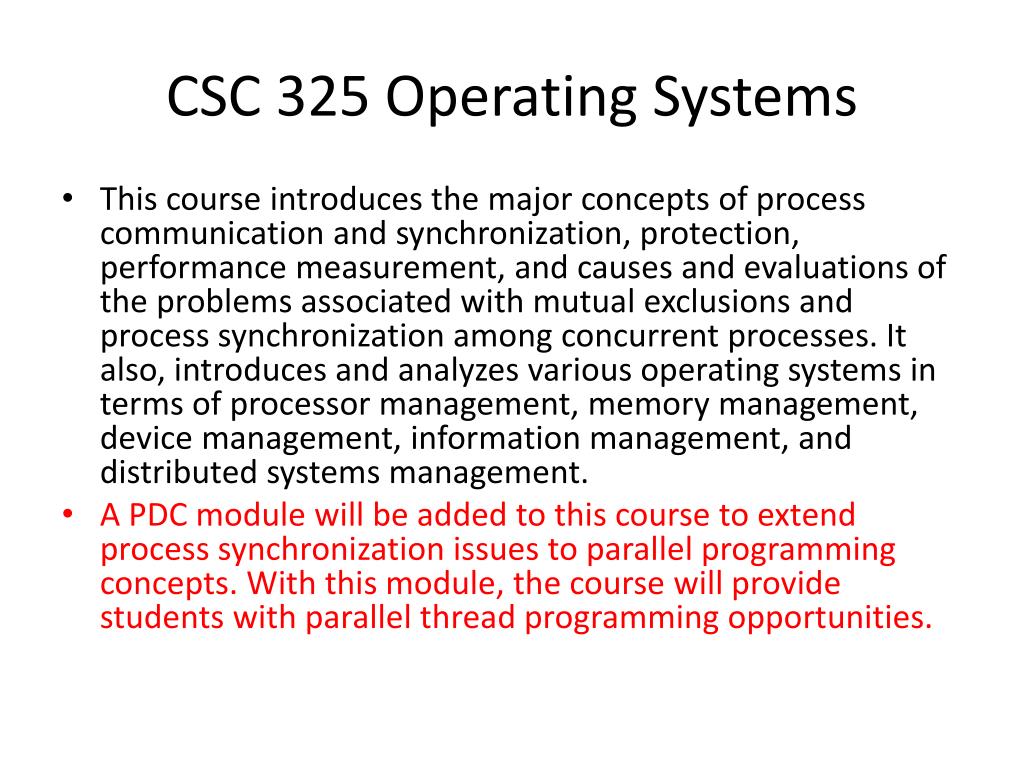 CSC 325 Operating Systems

• This course introduces the major concepts of process communication and synchronization, protection, performance measurement, and causes and evaluations of the problems associated with mutual exclusions and process synchronization among concurrent processes. It also, introduces and analyzes various operating systems in terms of processor management, memory management, device management, information management, and distributed systems management.
• A PDC module will be added to this course to extend process synchronization issues to parallel programming concepts. With this module, the course will provide students with parallel thread programming opportunities.